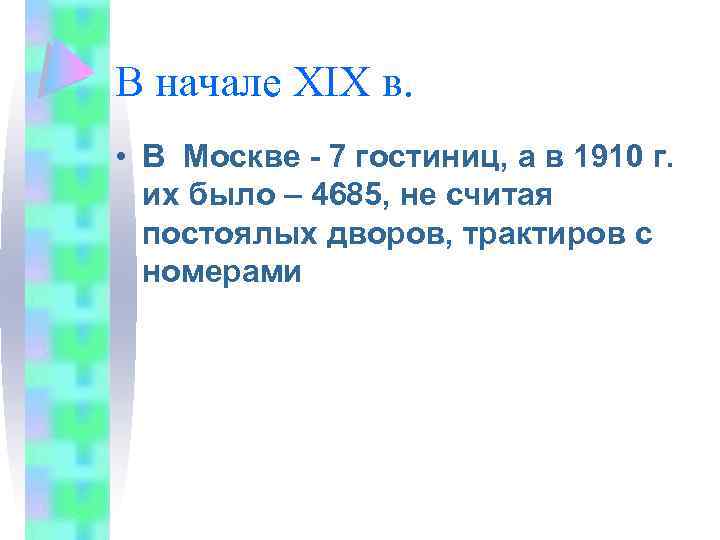 В начале XIX в.

• В Москве - 7 гостиниц, а в 1910 г. их было – 4685, не считая постоялых дворов, трактиров с номерами